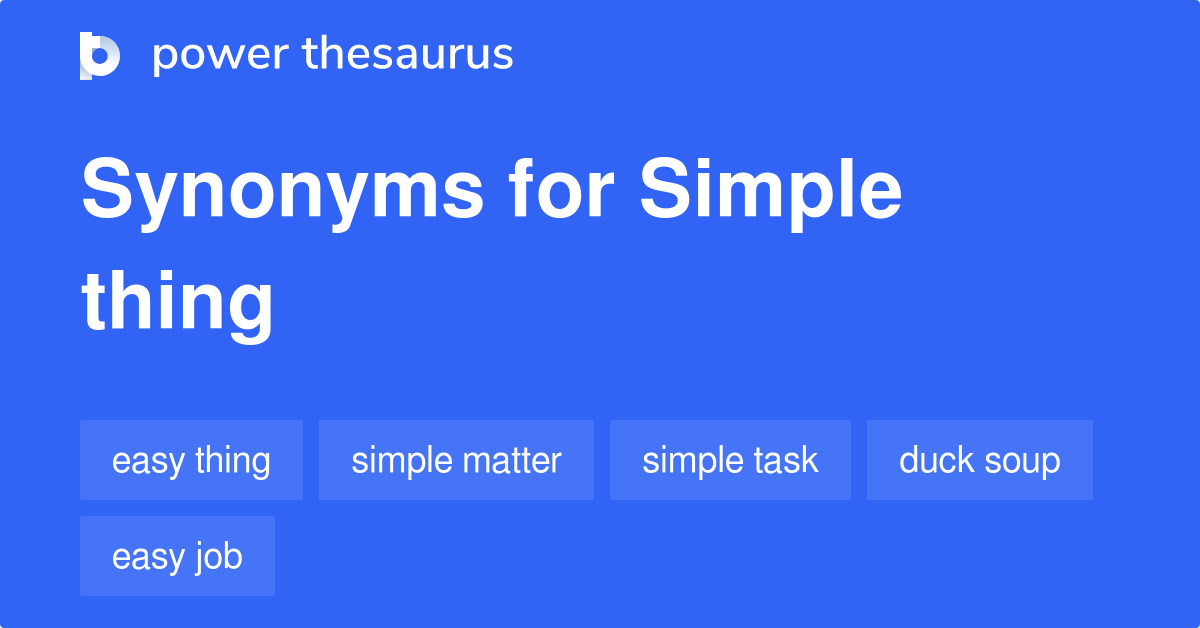 power thesaurus

Synonyms for Simple thing

easy thing
simple matter
simple task
duck soup
easy job